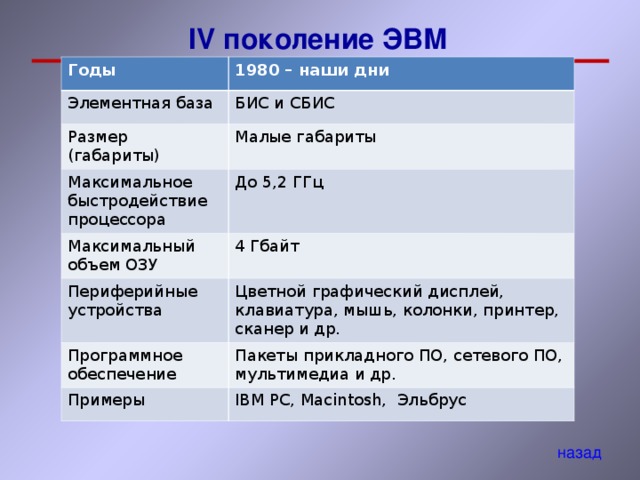 IV поколение ЭВМ

| Годы | 1980 – наши дни |
|---|---|
| Элементная база | БИС и СБИС |
| Размер (габариты) | Малые габариты |
| Максимальное быстродействие процессора | До 5,2 ГГц |
| Максимальный объем ОЗУ | 4 Гбайт |
| Периферийные устройства | Цветной графический дисплей, клавиатура, мышь, колонки, принтер, сканер и др. |
| Программное обеспечение | Пакеты прикладного ПО, сетевого ПО, мультимедиа и др. |
| Примеры | IBM PC, Macintosh, Эльбрус |

назад